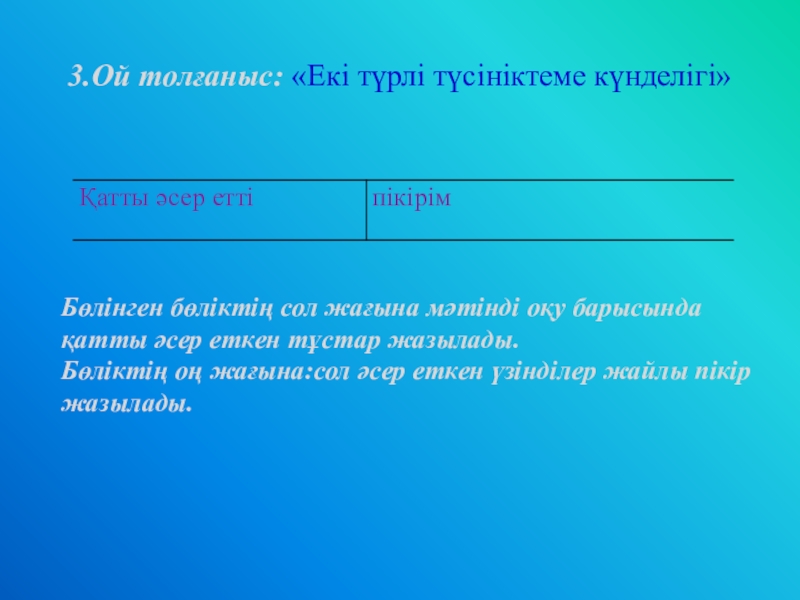 3.Ой толғаныс: «Екі түрлі түсініктеме күнделігі»

| Қатты әсер етті | пікірім |
|---|---|

Бөлінген бөліктің сол жағына мәтінді оқу барысында қатты әсер еткен тұстар жазылады.
Бөліктің оң жағына:сол әсер еткен үзінділер жайлы пікір жазылады.